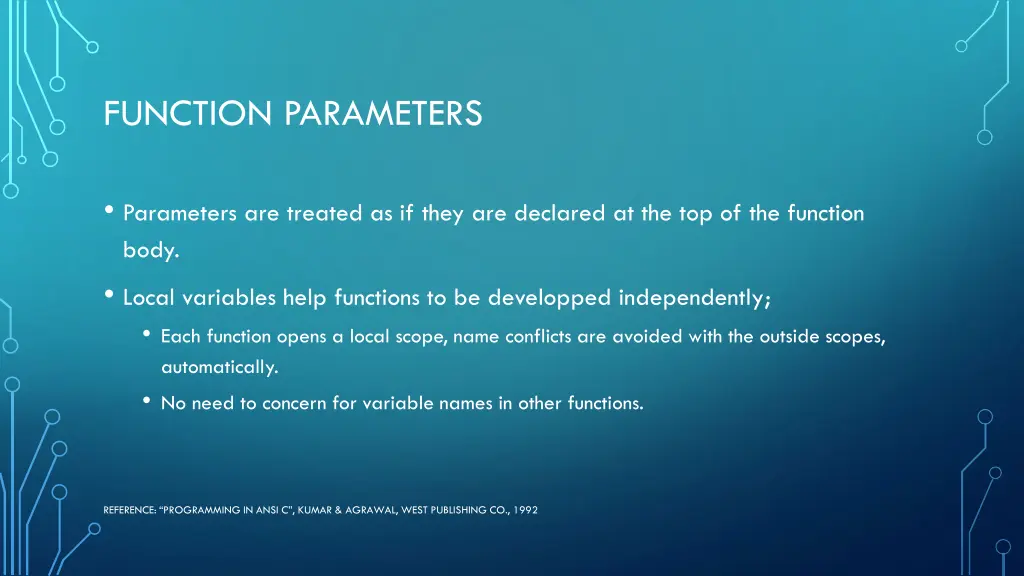 FUNCTION PARAMETERS

• Parameters are treated as if they are declared at the top of the function body.

• Local variables help functions to be developped independently;

• Each function opens a local scope, name conflicts are avoided with the outside scopes, automatically.

• No need to concern for variable names in other functions.

REFERENCE: "PROGRAMMING IN ANSI C", KUMAR & AGRAWAL, WEST PUBLISHING CO., 1992